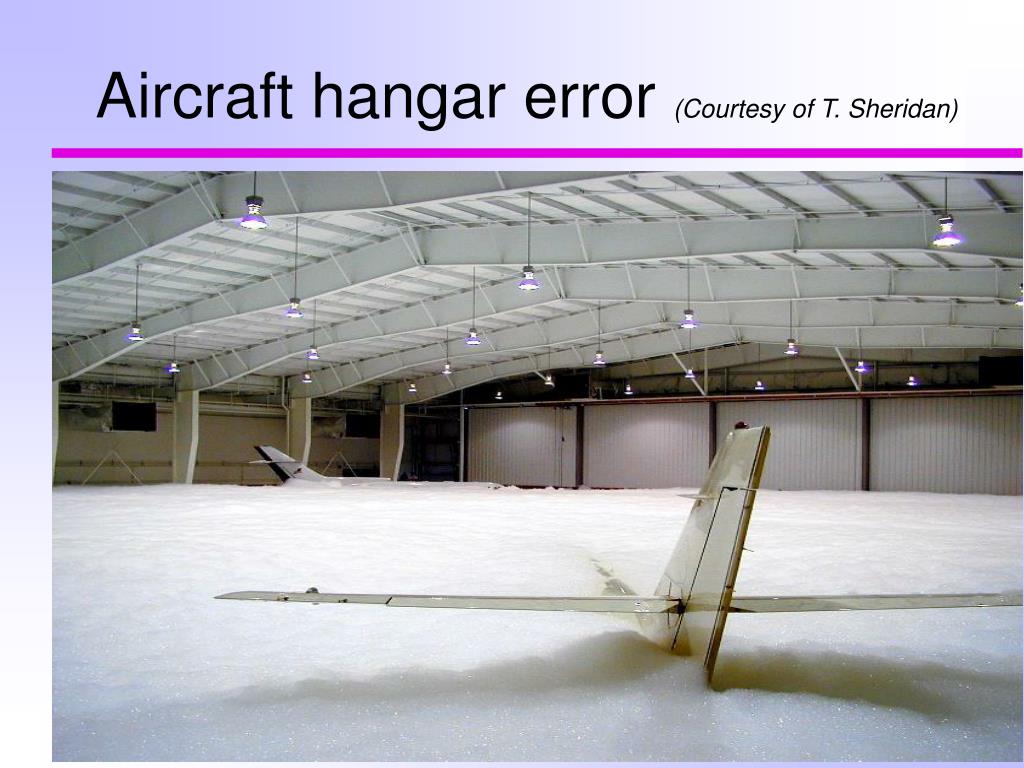 Aircraft hangar error (Courtesy of T. Sheridan)